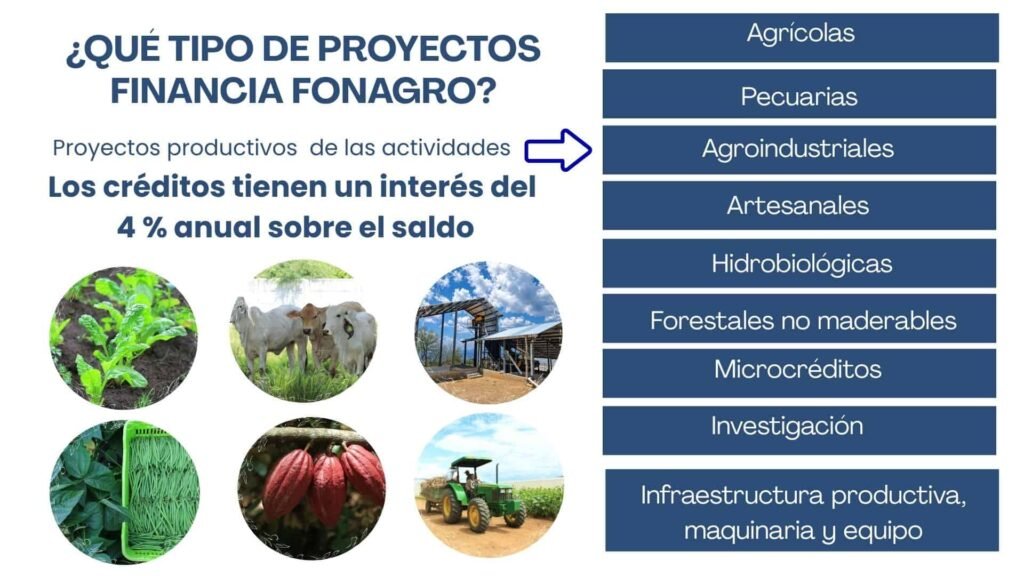 ¿QUÉ TIPO DE PROYECTOS FINANCIA FONAGRO?

Proyectos productivos de las actividades

Los créditos tienen un interés del 4 % anual sobre el saldo

Agrícolas

Pecuarias

Agroindustriales

Artesanales

Hidrobiológicas

Forestales no maderables

Microcréditos

Investigación

Infraestructura productiva, maquinaria y equipo